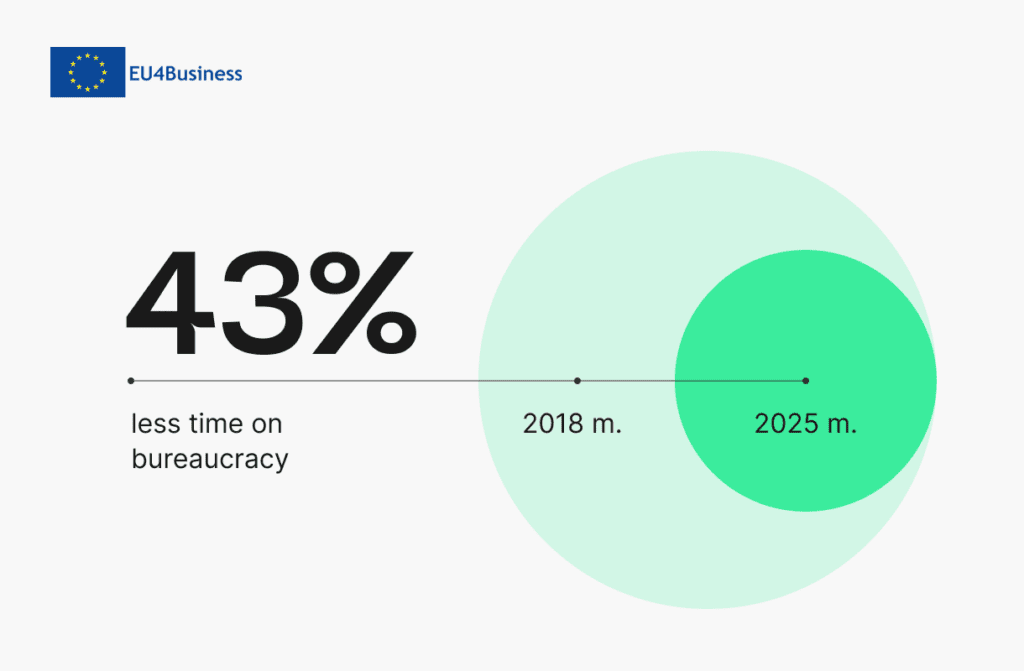 EU4Business

43%

less time on bureaucracy

2018 m.

2025 m.